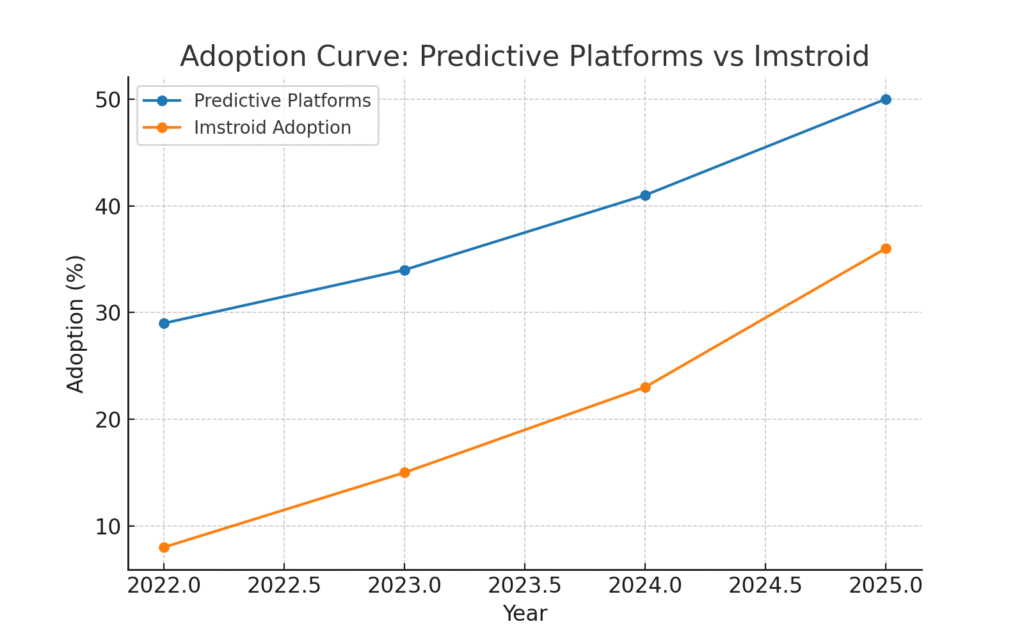 Adoption Curve: Predictive Platforms vs Imstroid

Predictive Platforms
Imstroid Adoption

Adoption (%)

50
40
30
20
10

2022.0
2022.5
2023.0
2023.5
2024.0
2024.5
2025.0

Year